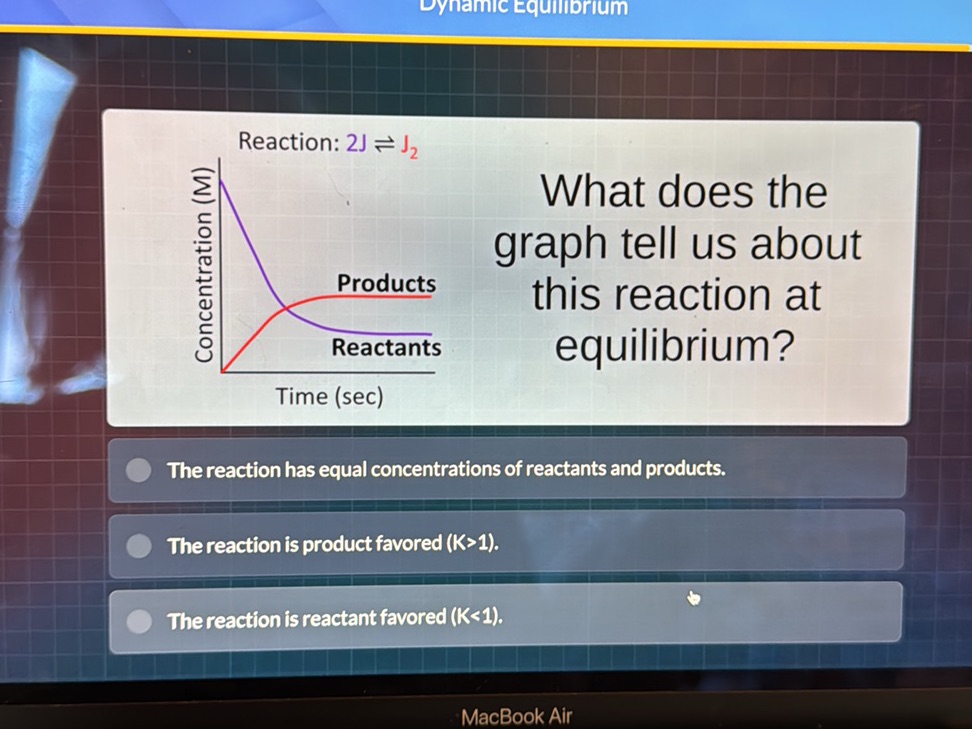 Dynamic Equilibrium

Reaction: $2J \rightleftharpoons J_2$

Concentration (M)

Products

Reactants

Time (sec)

What does the graph tell us about this reaction at equilibrium?

The reaction has equal concentrations of reactants and products.

The reaction is product favored (K>1).

The reaction is reactant favored (K<1).

MacBook Air